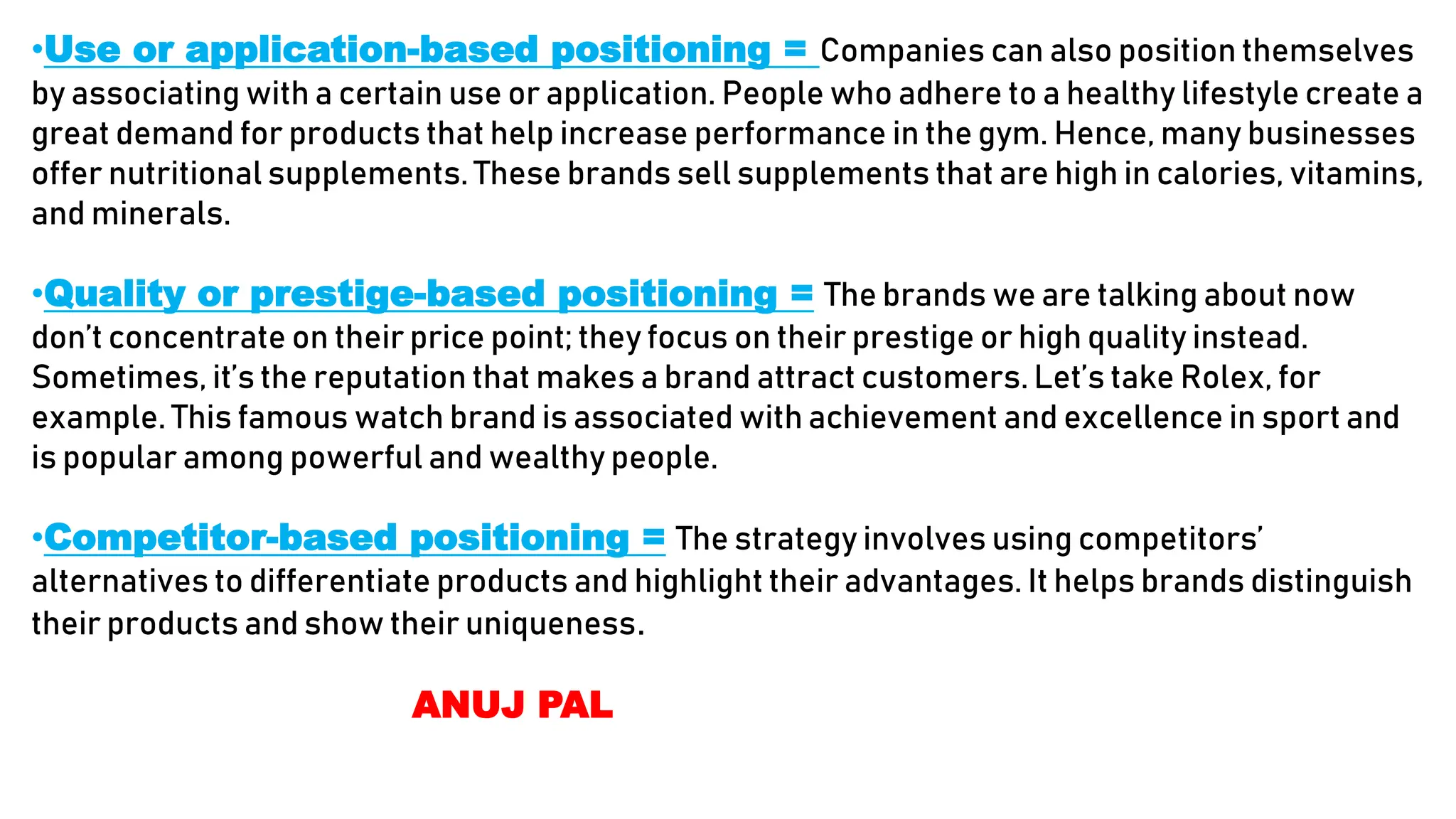 •Use or application-based positioning = Companies can also position themselves by associating with a certain use or application. People who adhere to a healthy lifestyle create a great demand for products that help increase performance in the gym. Hence, many businesses offer nutritional supplements. These brands sell supplements that are high in calories, vitamins, and minerals.

•Quality or prestige-based positioning = The brands we are talking about now don't concentrate on their price point; they focus on their prestige or high quality instead. Sometimes, it's the reputation that makes a brand attract customers. Let's take Rolex, for example. This famous watch brand is associated with achievement and excellence in sport and is popular among powerful and wealthy people.

•Competitor-based positioning = The strategy involves using competitors' alternatives to differentiate products and highlight their advantages. It helps brands distinguish their products and show their uniqueness.

ANUJ PAL